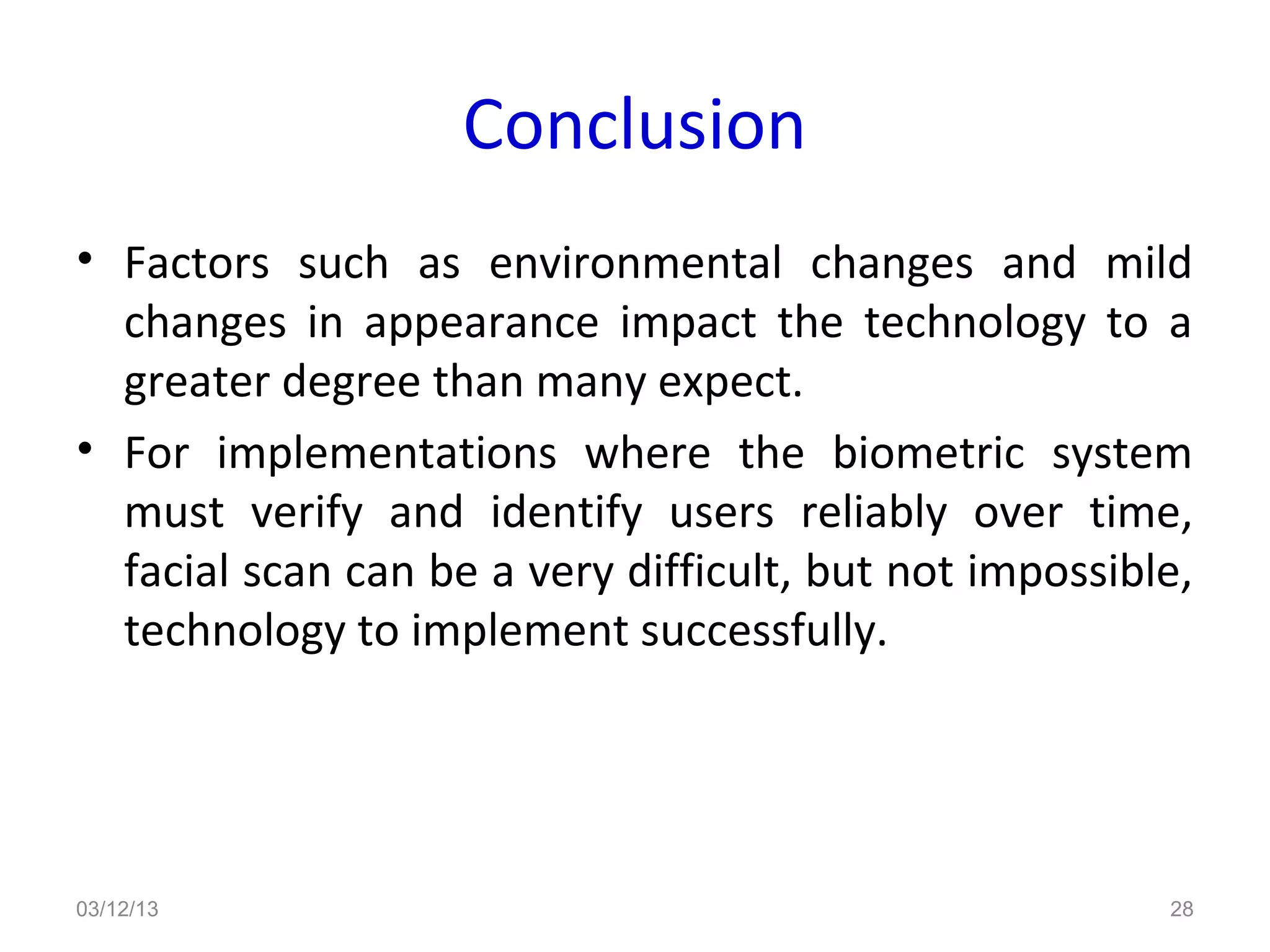 Conclusion

• Factors such as environmental changes and mild changes in appearance impact the technology to a greater degree than many expect.

• For implementations where the biometric system must verify and identify users reliably over time, facial scan can be a very difficult, but not impossible, technology to implement successfully.

03/12/13

28